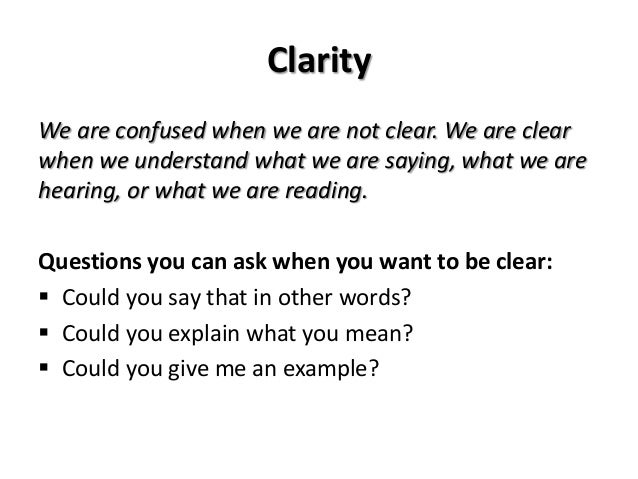 Clarity

We are confused when we are not clear. We are clear when we understand what we are saying, what we are hearing, or what we are reading.

Questions you can ask when you want to be clear:
▪ Could you say that in other words?
▪ Could you explain what you mean?
▪ Could you give me an example?